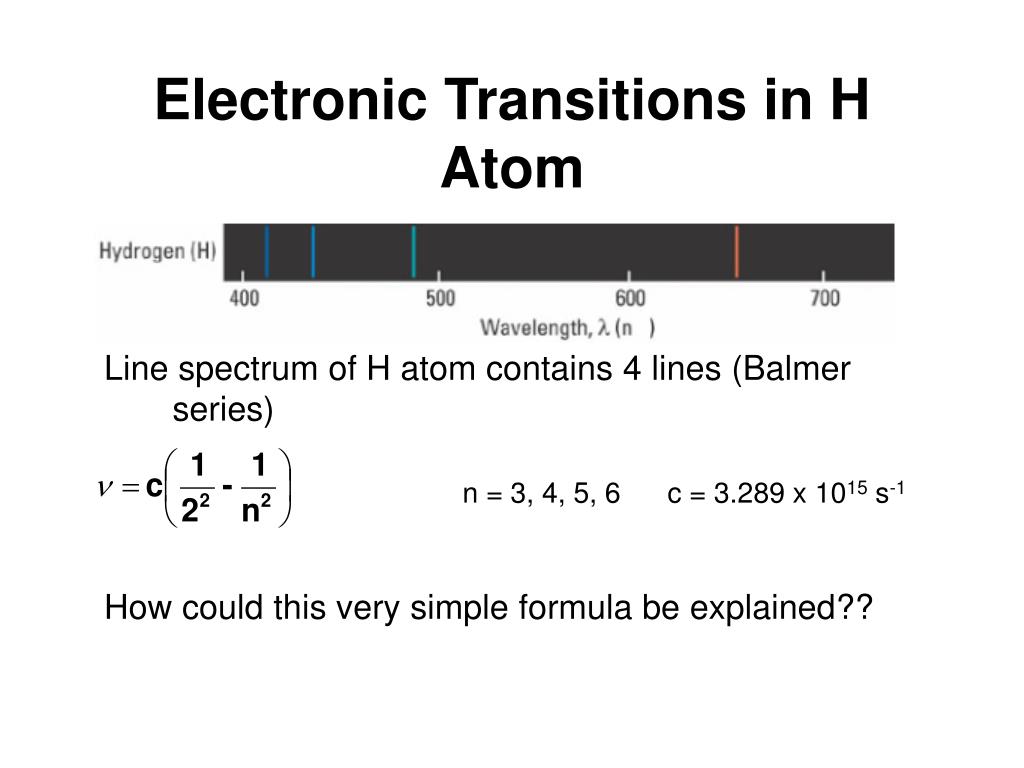 Electronic Transitions in H Atom

Hydrogen (H)

400 500 600 700

Wavelength, $\lambda$ (n )

Line spectrum of H atom contains 4 lines (Balmer series)

$\nu = c\left(\frac{1}{2^2} - \frac{1}{n^2}\right)$

n = 3, 4, 5, 6 c = 3.289 x $10^{15}$ $s^{-1}$

How could this very simple formula be explained??